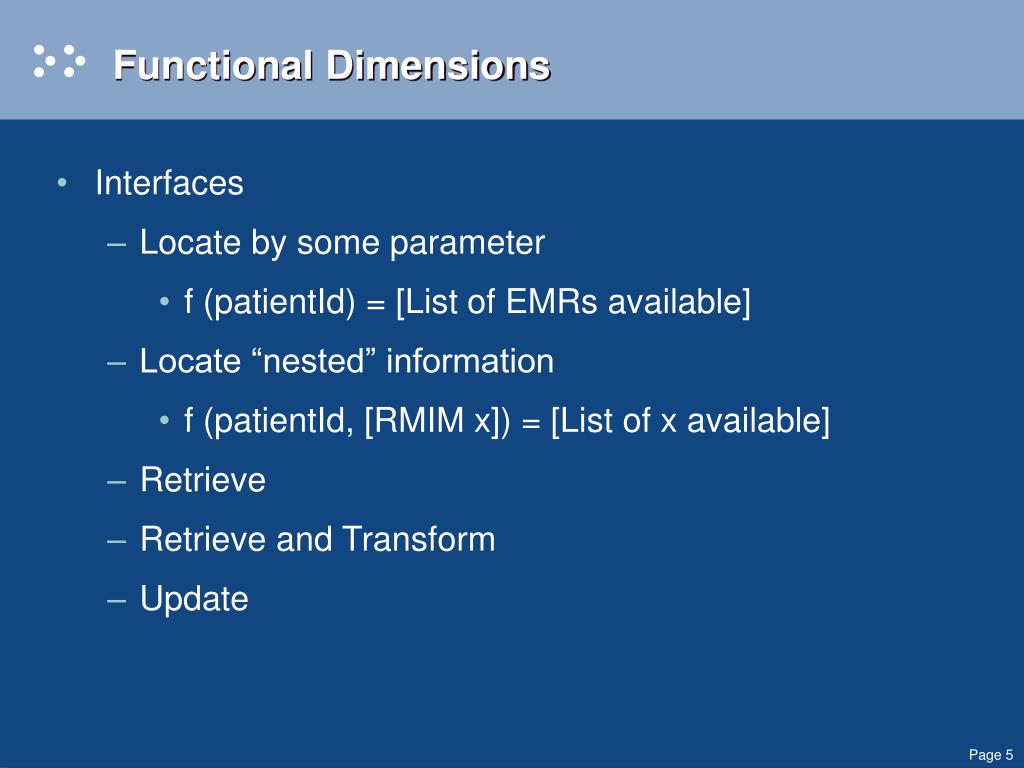 Functional Dimensions

• Interfaces
– Locate by some parameter
• f (patientId) = [List of EMRs available]
– Locate “nested” information
• f (patientId, [RMIM x]) = [List of x available]
– Retrieve
– Retrieve and Transform
– Update

Page 5